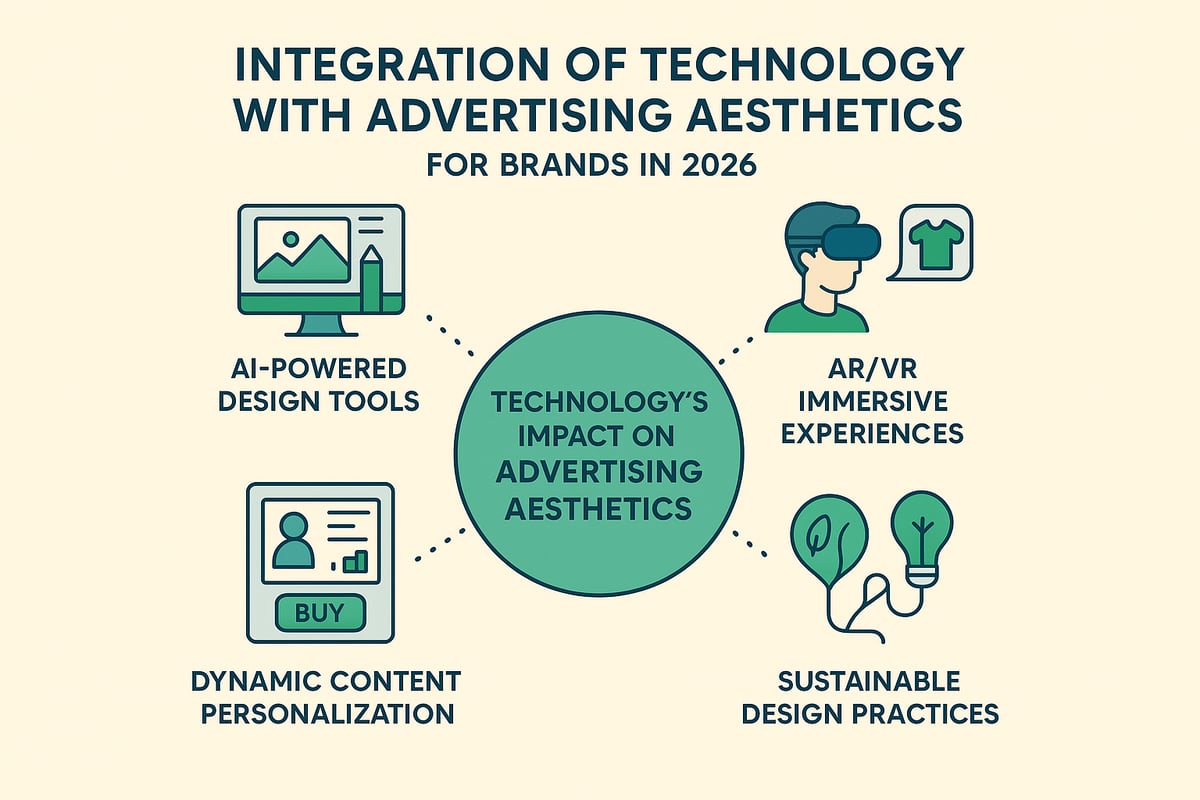 INTEGRATION OF TECHNOLOGY WITH ADVERTISING AESTHETICS
FOR BRANDS IN 2026

AI-POWERED DESIGN TOOLS

TECHNOLOGY'S IMPACT ON ADVERTISING AESTHETICS

AR/VR IMMERSIVE EXPERIENCES

BUY

DYNAMIC CONTENT PERSONALIZATION

SUSTAINABLE DESIGN PRACTICES